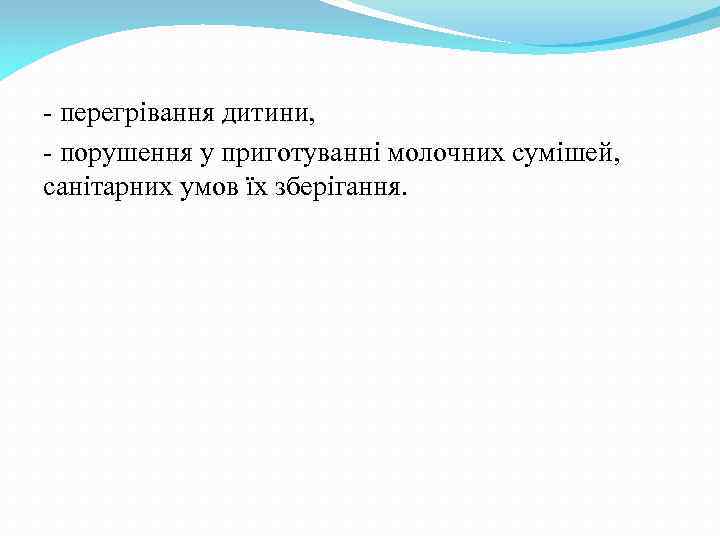 - перегрівання дитини,

- порушення у приготуванні молочних сумішей, санітарних умов їх зберігання.